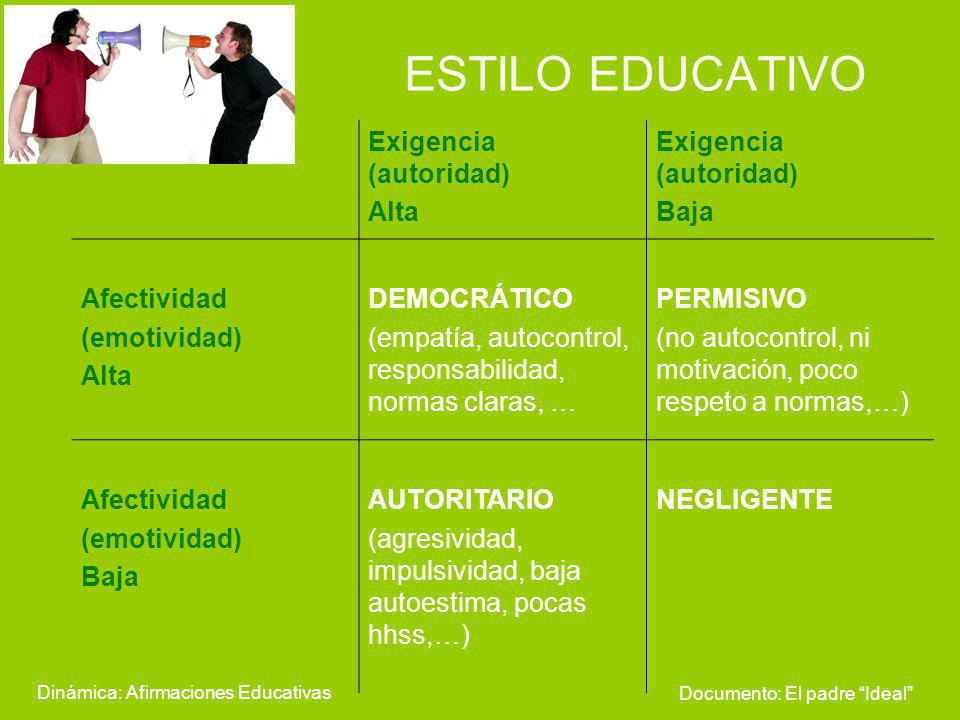 ESTILO EDUCATIVO

| | Exigencia (autoridad) Alta | Exigencia (autoridad) Baja |
|---|---|---|
| Afectividad (emotividad) Alta | DEMOCRÁTICO (empatía, autocontrol, responsabilidad, normas claras, … | PERMISIVO (no autocontrol, ni motivación, poco respeto a normas,…) |
| Afectividad (emotividad) Baja | AUTORITARIO (agresividad, impulsividad, baja autoestima, pocas hhss,…) | NEGLIGENTE |

Dinámica: Afirmaciones Educativas

Documento: El padre “Ideal”